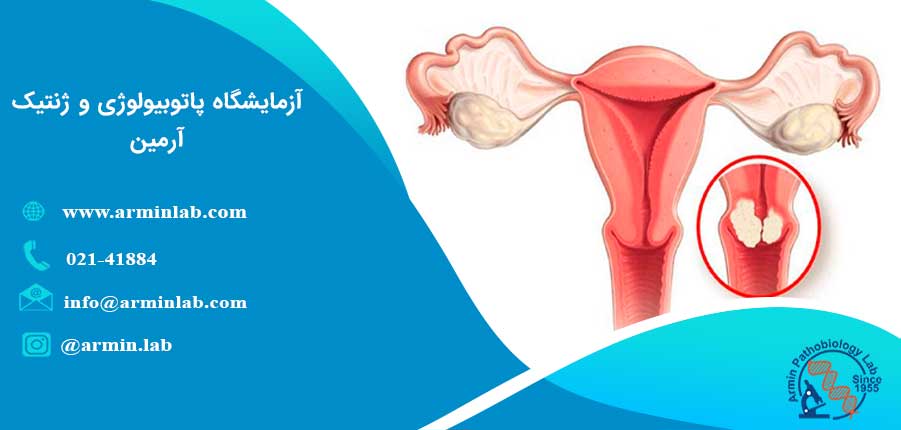 آزمایشگاه پاتوبیولوژی و ژنتیک آرمین

www.arminlab.com

021-41884

info@arminlab.com

@armin.lab

Armin Pathobiology Lab
Since 1955